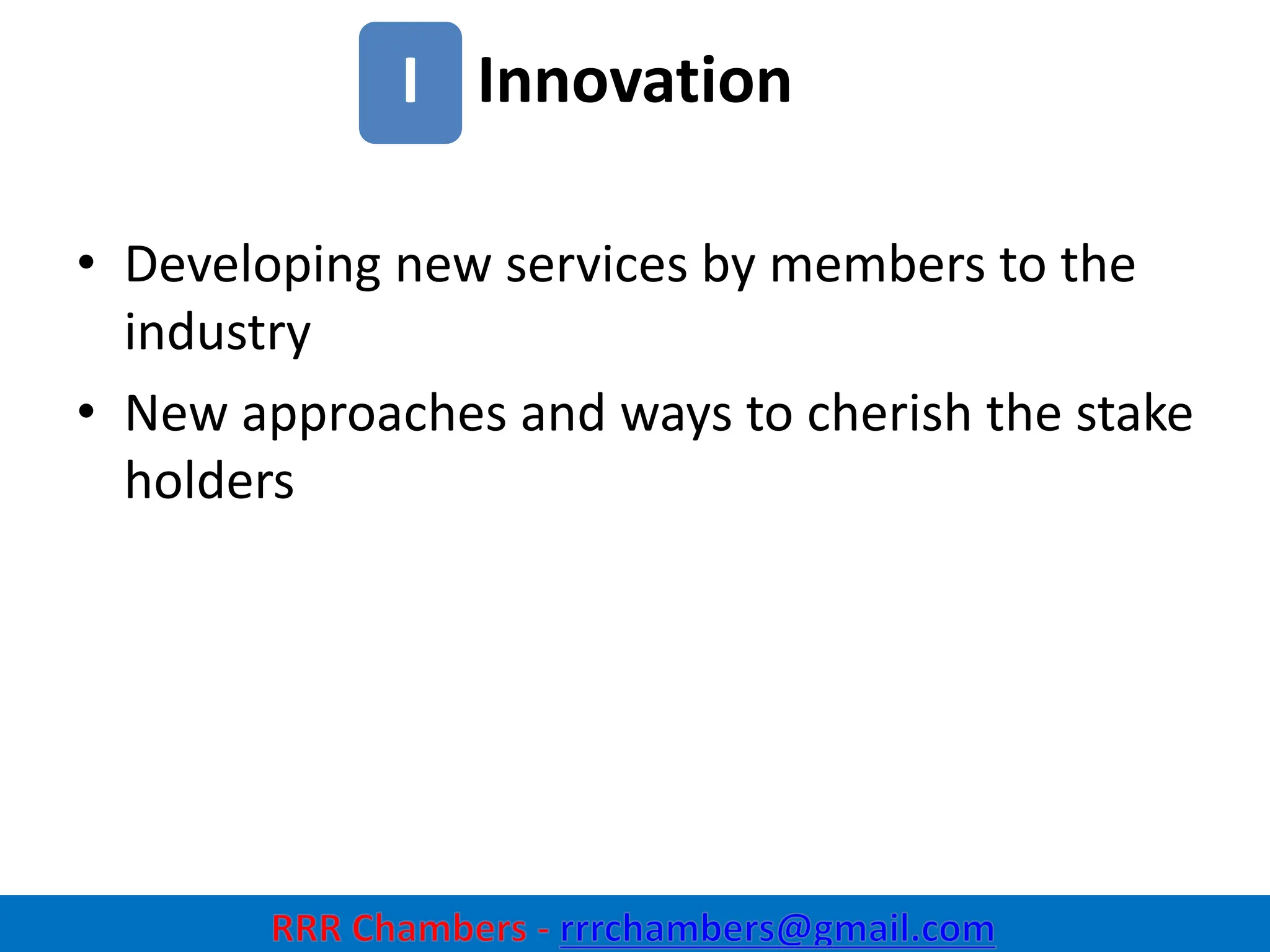 I Innovation

• Developing new services by members to the industry
• New approaches and ways to cherish the stake holders

RRR Chambers - rrrchambers@gmail.com